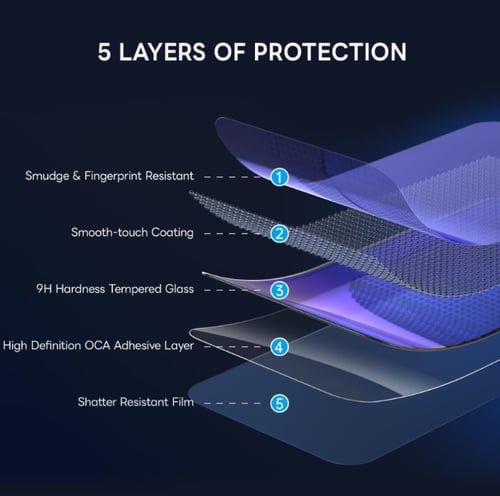 5 LAYERS OF PROTECTION

Smudge & Fingerprint Resistant 1

Smooth-touch Coating 2

9H Hardness Tempered Glass 3

High Definition OCA Adhesive Layer 4

Shatter Resistant Film 5